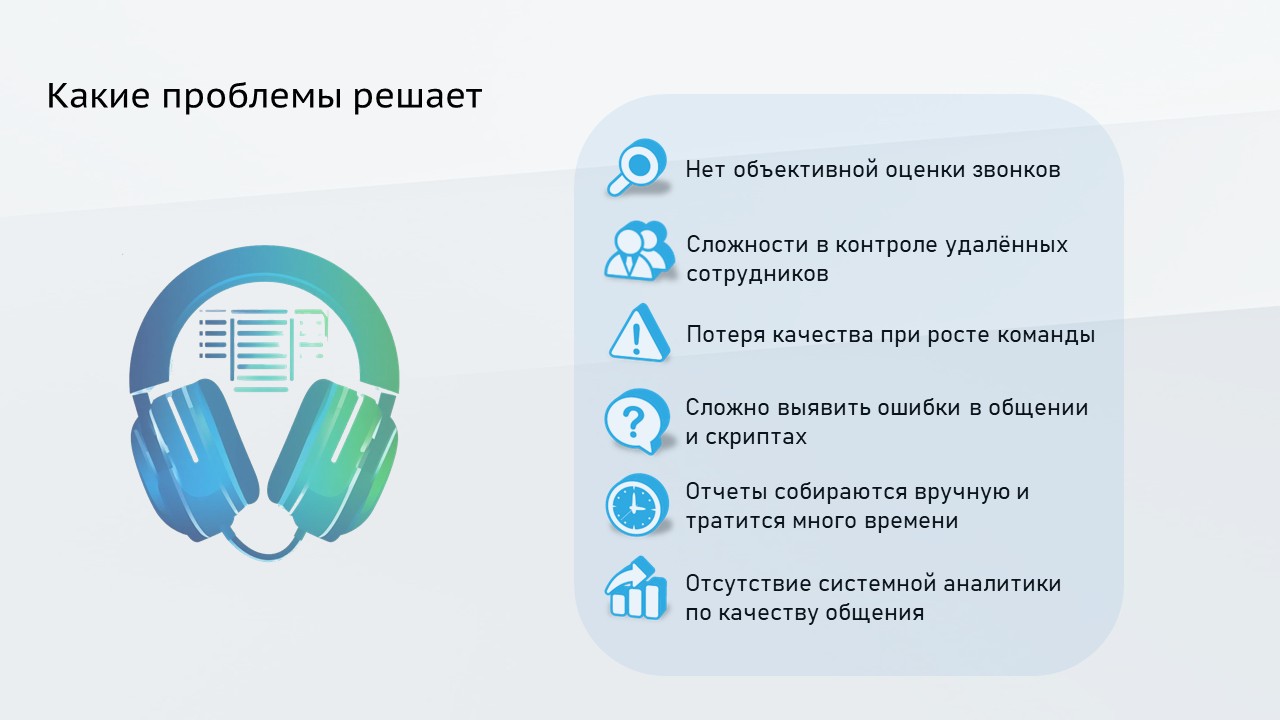 Какие проблемы решает

Нет объективной оценки звонков

Сложности в контроле удалённых сотрудников

Потеря качества при росте команды

Сложно выявить ошибки в общении и скриптах

Отчеты собираются вручную и тратится много времени

Отсутствие системной аналитики по качеству общения